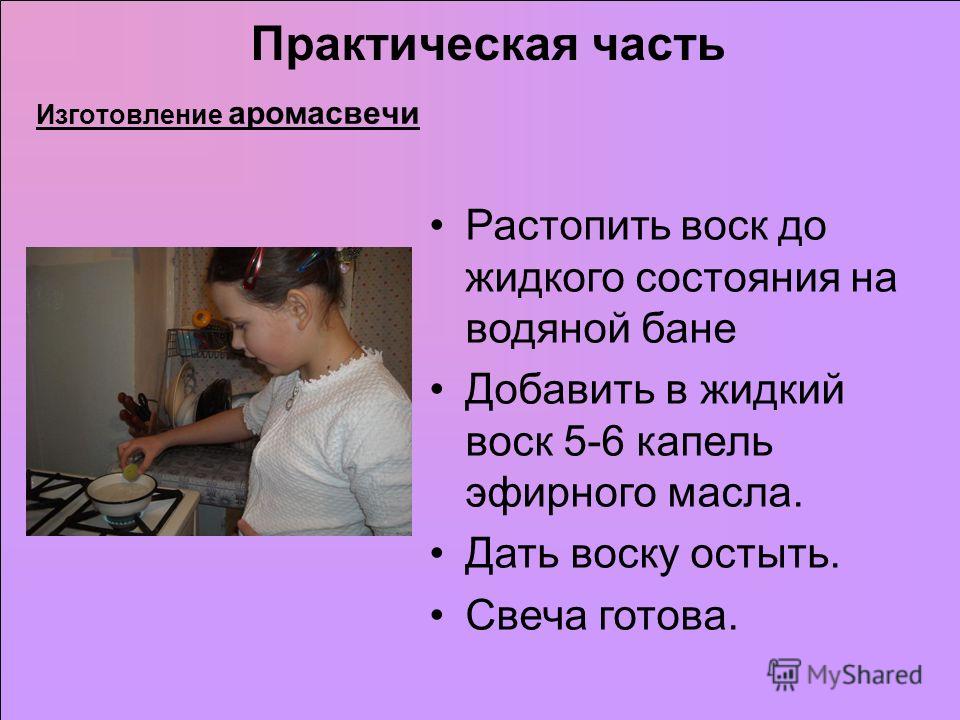 Практическая часть

Изготовление аромасвечи

• Растопить воск до жидкого состояния на водяной бане
• Добавить в жидкий воск 5-6 капель эфирного масла.
• Дать воску остыть.
• Свеча готова.

MyShared